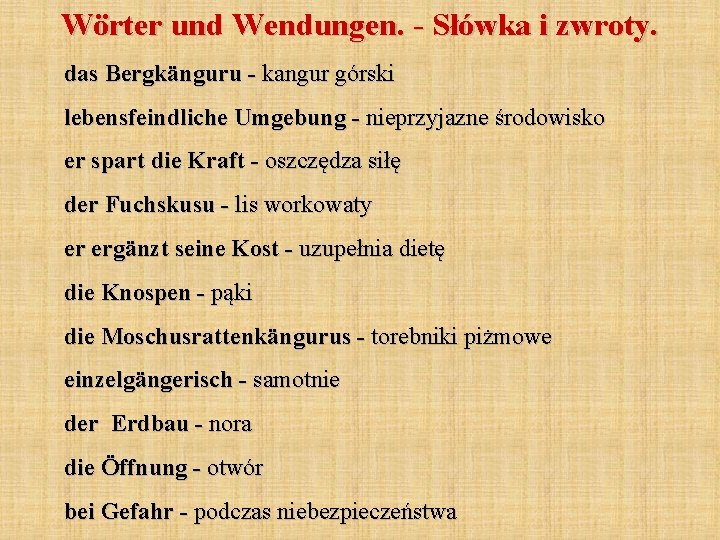 Wörter und Wendungen. - Słówka i zwroty.

das Bergkänguru - kangur górski

lebensfeindliche Umgebung - nieprzyjazne środowisko

er spart die Kraft - oszczędza siłę

der Fuchskusu - lis workowaty

er ergänzt seine Kost - uzupełnia dietę

die Knospen - pąki

die Moschusrattenkängurus - torebniki piżmowe

einzelgängerisch - samotnie

der Erdbau - nora

die Öffnung - otwór

bei Gefahr - podczas niebezpieczeństwa